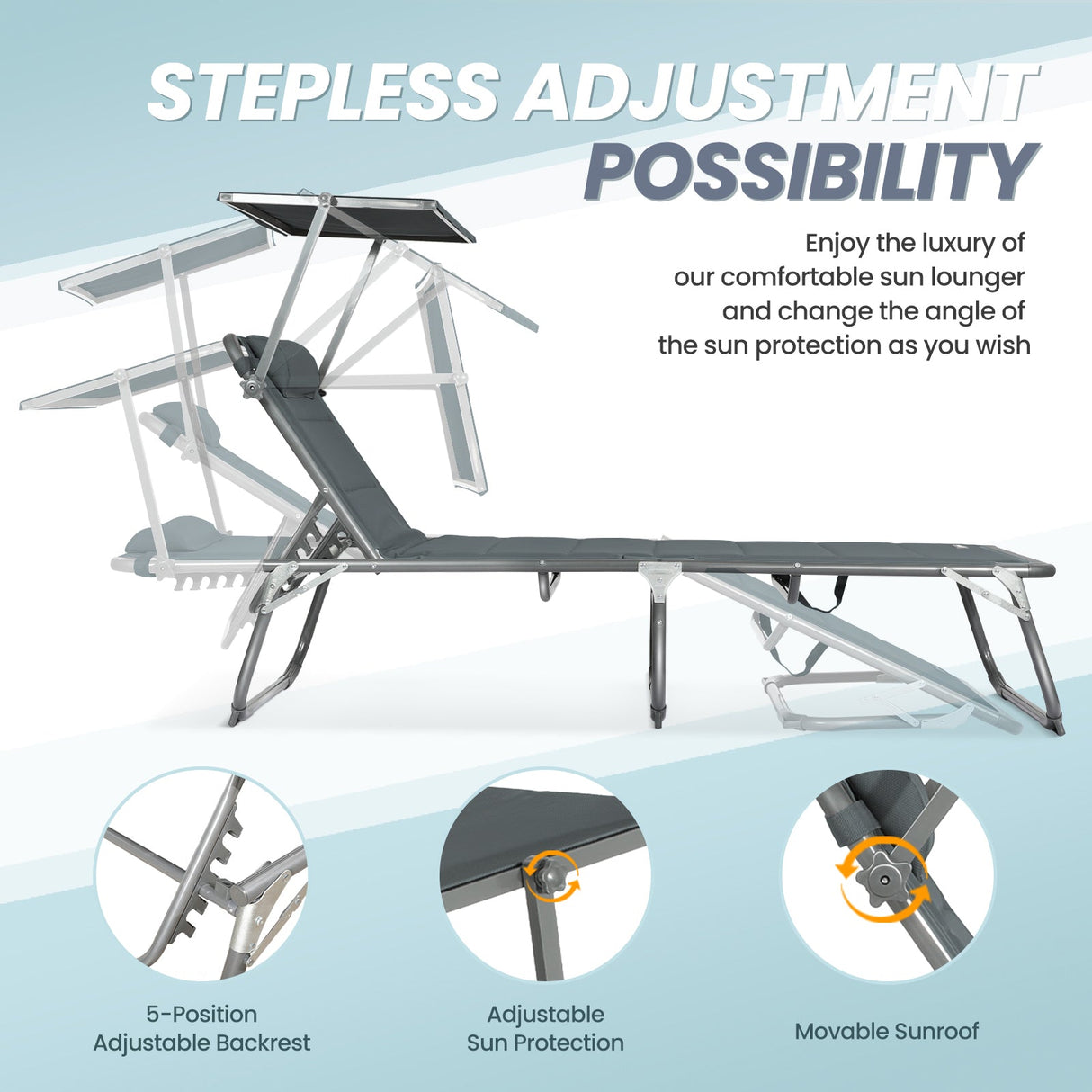 STEPLESS ADJUSTMENT POSSIBILITY

Enjoy the luxury of our comfortable sun lounger and change the angle of the sun protection as you wish

5-Position Adjustable Backrest

Adjustable Sun Protection

Movable Sunroof